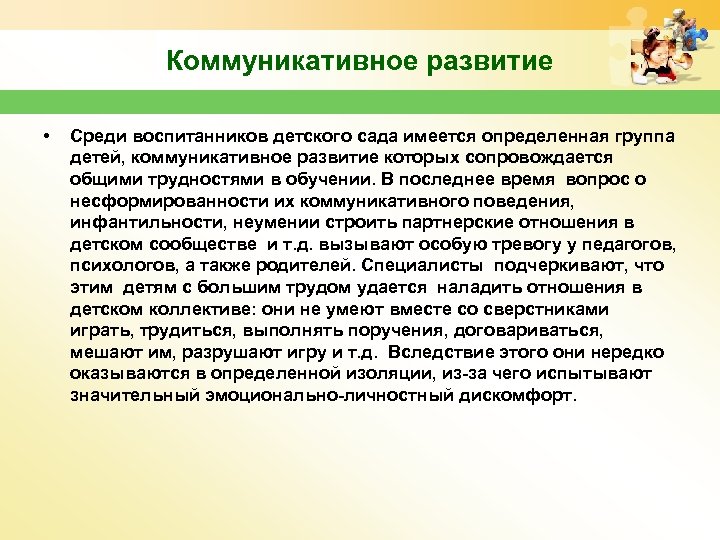 Коммуникативное развитие

• Среди воспитанников детского сада имеется определенная группа детей, коммуникативное развитие которых сопровождается общими трудностями в обучении. В последнее время вопрос о несформированности их коммуникативного поведения, инфантильности, неумении строить партнерские отношения в детском сообществе и т.д. вызывают особую тревогу у педагогов, психологов, а также родителей. Специалисты подчеркивают, что этим детям с большим трудом удается наладить отношения в детском коллективе: они не умеют вместе со сверстниками играть, трудиться, выполнять поручения, договариваться, мешают им, разрушают игру и т.д. Вследствие этого они нередко оказываются в определенной изоляции, из-за чего испытывают значительный эмоционально-личностный дискомфорт.